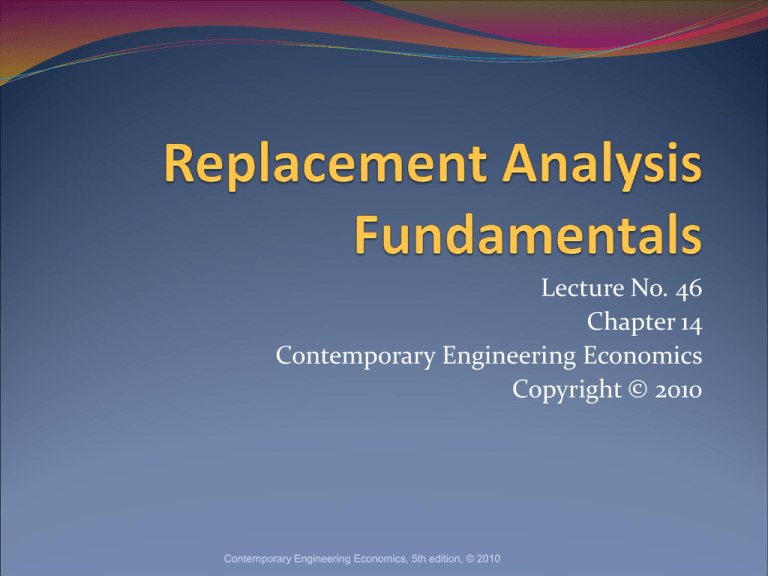 Replacement Analysis Fundamentals

Lecture No. 46
Chapter 14
Contemporary Engineering Economics
Copyright © 2010

Contemporary Engineering Economics, 5th edition, © 2010